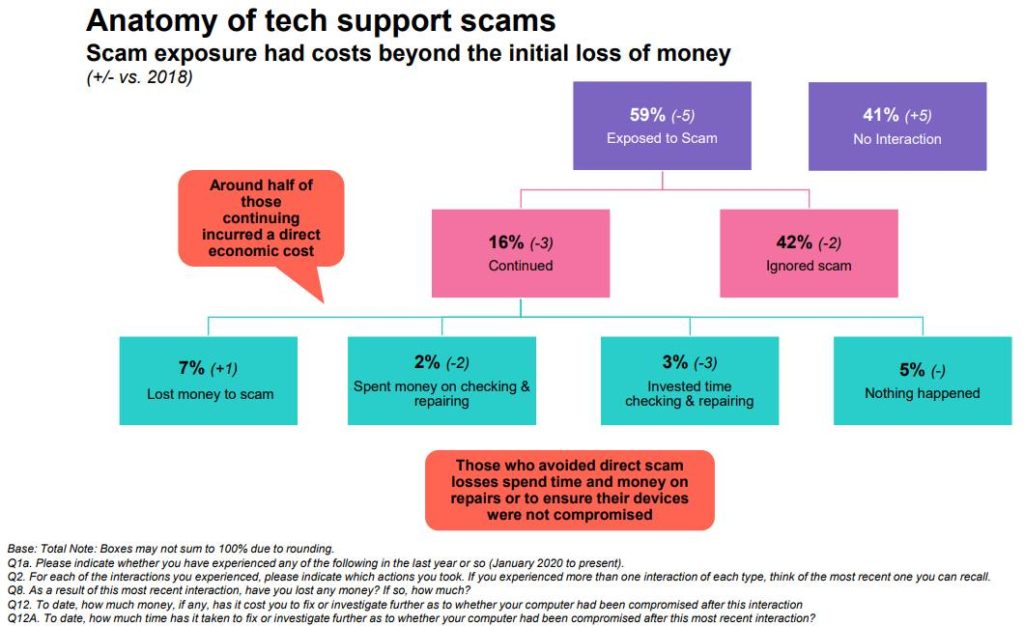 Anatomy of tech support scams
Scam exposure had costs beyond the initial loss of money
(+/- vs. 2018)

59% (-5)
Exposed to Scam

41% (+5)
No Interaction

Around half of those continuing incurred a direct economic cost

16% (-3)
Continued

42% (-2)
Ignored scam

7% (+1)
Lost money to scam

2% (-2)
Spent money on checking & repairing

3% (-3)
Invested time checking & repairing

5% (-)
Nothing happened

Those who avoided direct scam losses spend time and money on repairs or to ensure their devices were not compromised

Base: Total Note: Boxes may not sum to 100% due to rounding.
Q1a. Please indicate whether you have experienced any of the following in the last year or so (January 2020 to present).
Q2. For each of the interactions you experienced, please indicate which actions you took. If you experienced more than one interaction of each type, think of the most recent one you can recall.
Q8. As a result of this most recent interaction, have you lost any money? If so, how much?
Q12. To date, how much money, if any, has it cost you to fix or investigate further as to whether your computer had been compromised after this interaction
Q12A. To date, how much time has it taken to fix or investigate further as to whether your computer had been compromised after this most recent interaction?